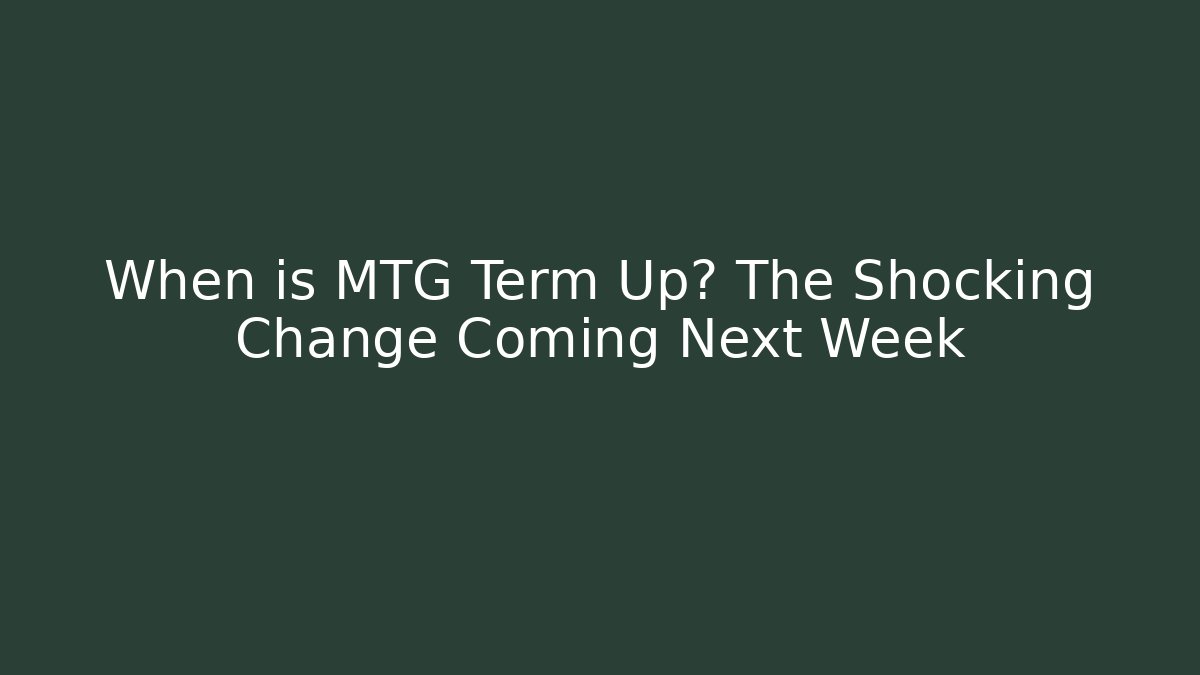 When is MTG Term Up? The Shocking Change Coming Next Week